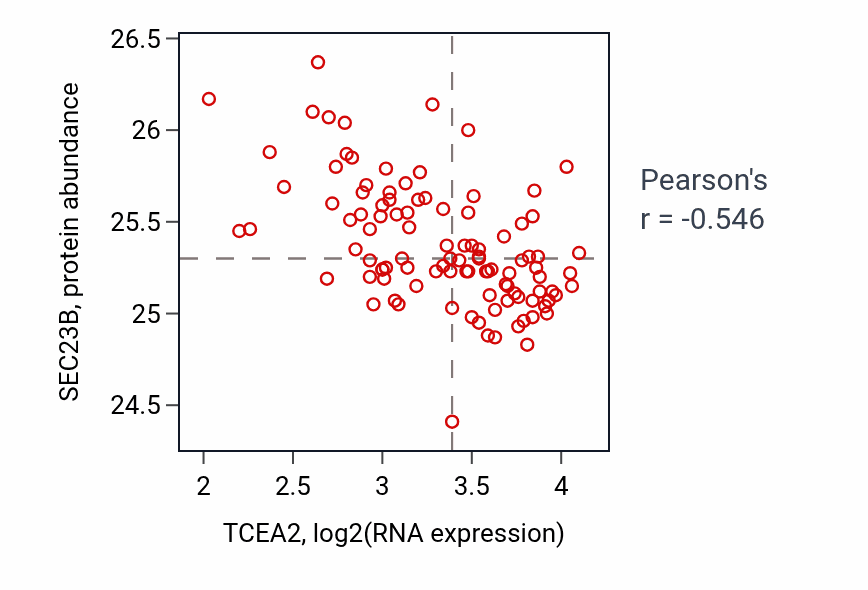 SEC23B, protein abundance

26.5
26
25.5
25
24.5

2
2.5
3
3.5
4

TCEA2, log2(RNA expression)

Pearson's
r = -0.546